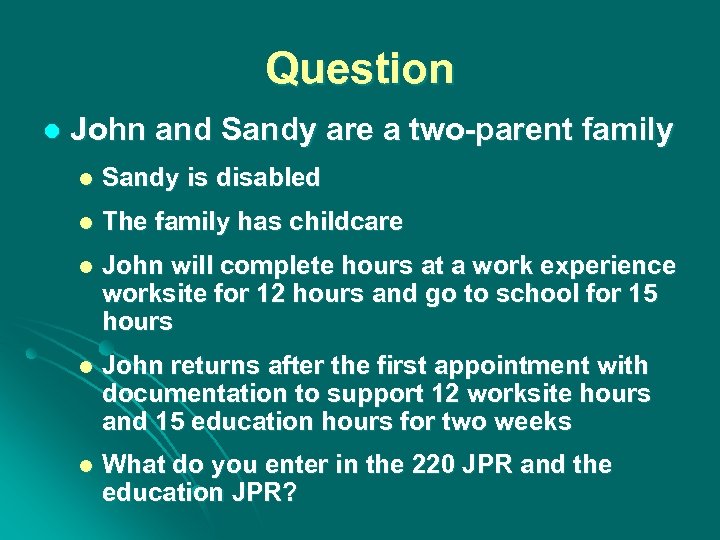 Question

John and Sandy are a two-parent family

Sandy is disabled

The family has childcare

John will complete hours at a work experience worksite for 12 hours and go to school for 15 hours

John returns after the first appointment with documentation to support 12 worksite hours and 15 education hours for two weeks

What do you enter in the 220 JPR and the education JPR?